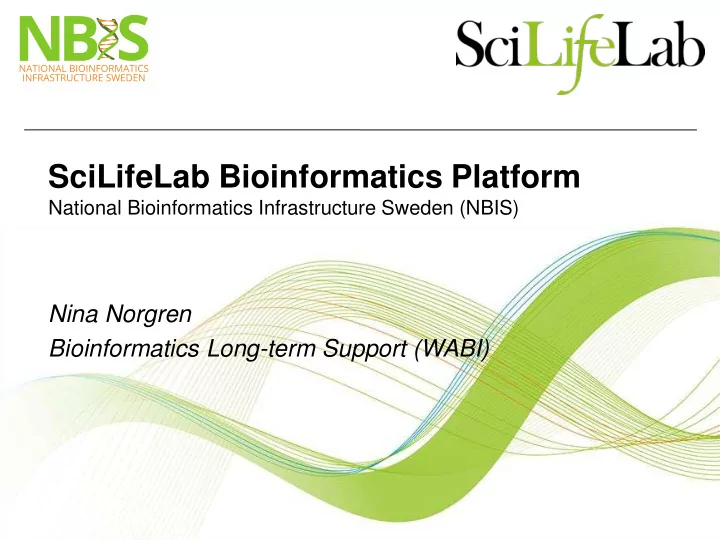 NBIS
NATIONAL BIOINFORMATICS INFRASTRUCTURE SWEDEN

SciLifeLab

SciLifeLab Bioinformatics Platform
National Bioinformatics Infrastructure Sweden (NBIS)

Nina Norgren
Bioinformatics Long-term Support (WABI)